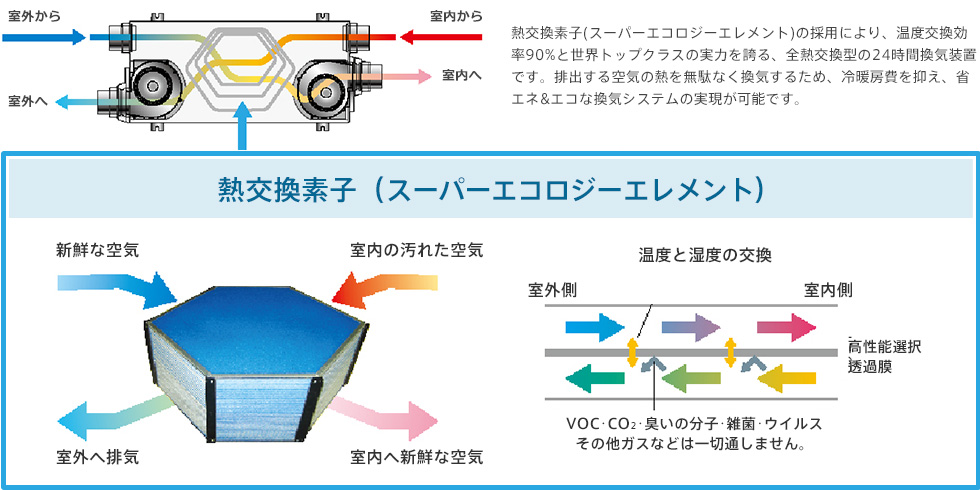 室外から

室内から

室内へ

室外へ

熱交換素子(スーパーエコロジーエレメント)の採用により、温度交換効率90%と世界トップクラスの実力を誇る、全熱交換型の24時間換気装置です。排出する空気の熱を無駄なく換気するため、冷暖房費を抑え、省エネ&エコな換気システムの実現が可能です。

熱交換素子（スーパーエコロジーエレメント）

新鮮な空気

室内の汚れた空気

室外へ排気

室内へ新鮮な空気

温度と湿度の交換

室外側

室内側

高性能選択透過膜

VOC·$CO_2$·臭いの分子·雑菌·ウイルスその他ガスなどは一切通しません。